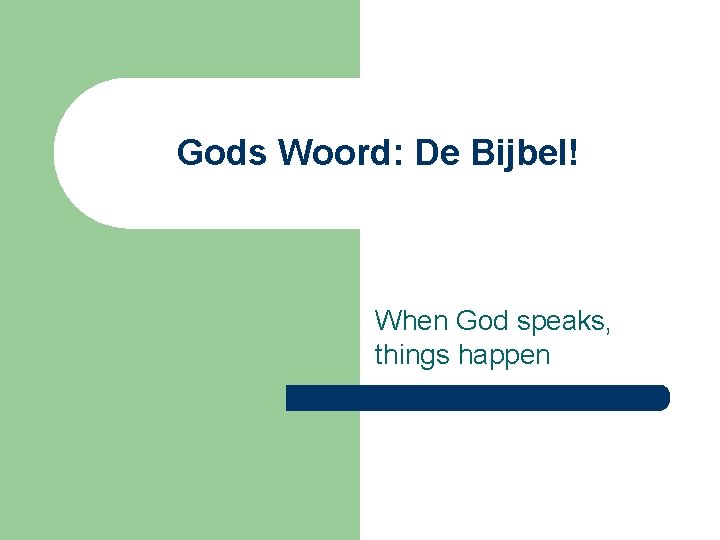 Gods Woord: De Bijbel!

When God speaks, things happen